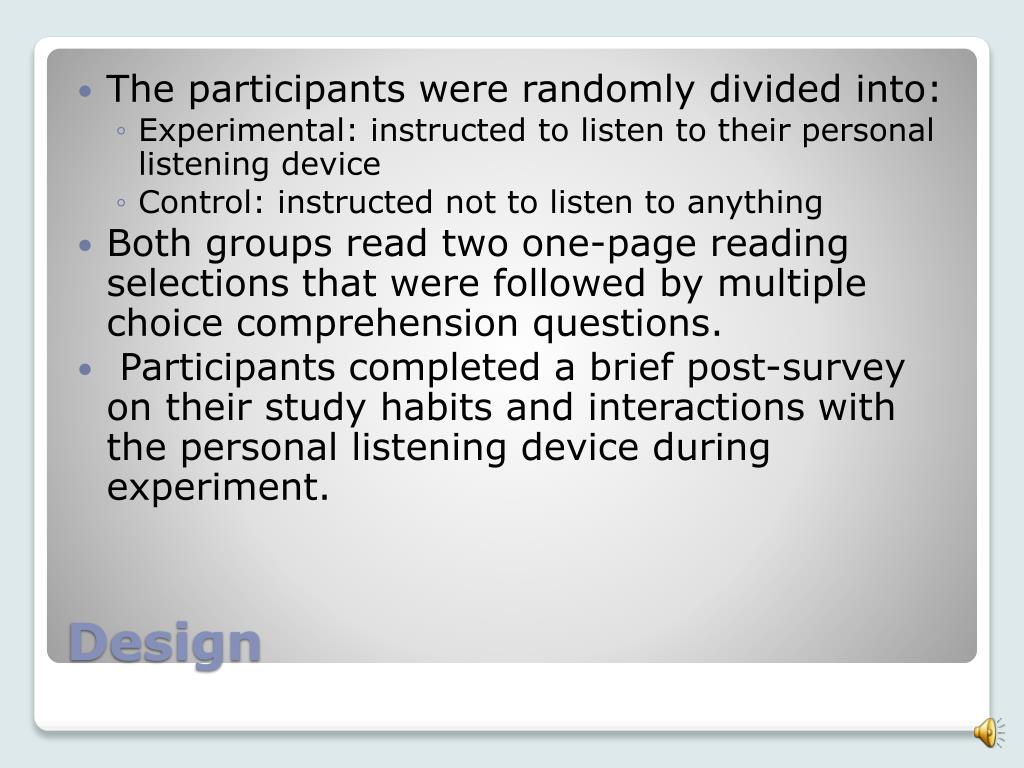 • The participants were randomly divided into:
◦ Experimental: instructed to listen to their personal listening device
◦ Control: instructed not to listen to anything
• Both groups read two one-page reading selections that were followed by multiple choice comprehension questions.
• Participants completed a brief post-survey on their study habits and interactions with the personal listening device during experiment.

Design